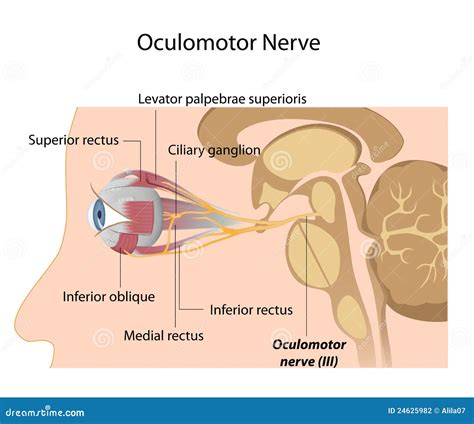 Oculomotor Nerve

Levator palpebrae superioris

Superior rectus

Ciliary ganglion

Inferior oblique

Inferior rectus

Medial rectus

Oculomotor nerve (III)

dreamstime.com

ID 24625982 © Alila07